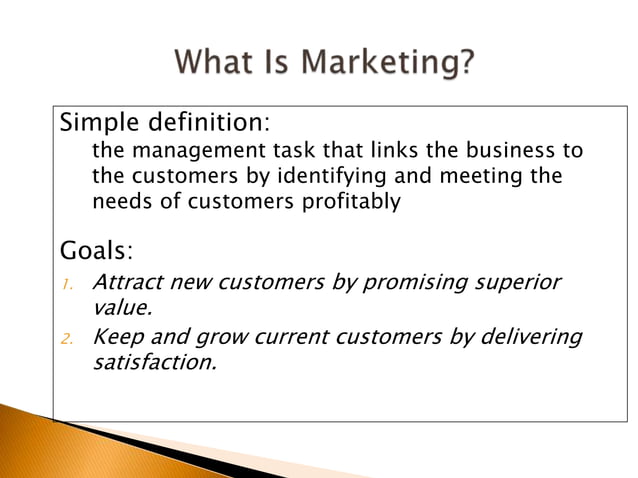 What Is Marketing?

Simple definition:

the management task that links the business to the customers by identifying and meeting the needs of customers profitably

Goals:

1. Attract new customers by promising superior value.
2. Keep and grow current customers by delivering satisfaction.